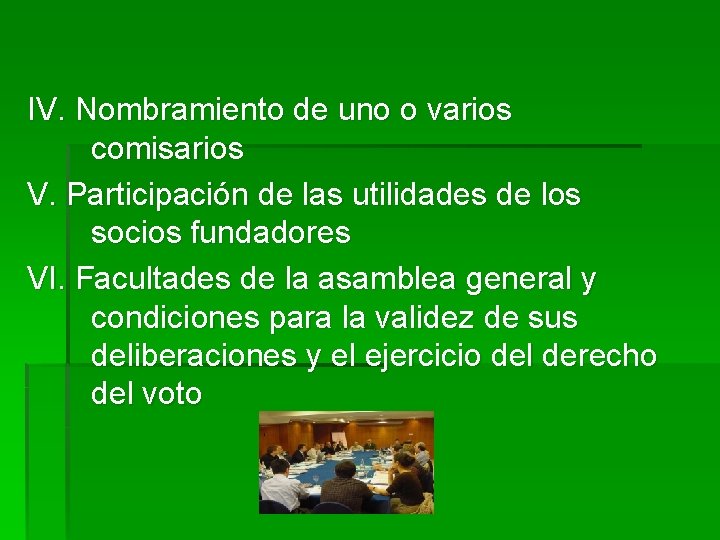 IV. Nombramiento de uno o varios comisarios

V. Participación de las utilidades de los socios fundadores

VI. Facultades de la asamblea general y condiciones para la validez de sus deliberaciones y el ejercicio del derecho del voto